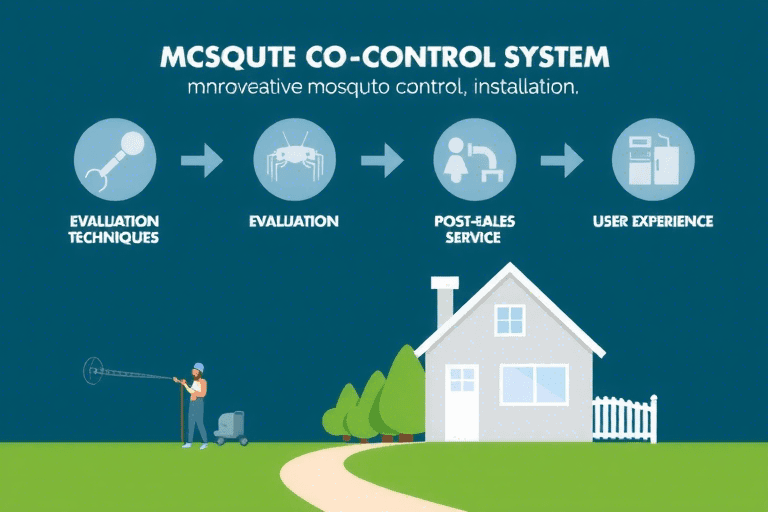 MCSQUTE CO-CONTROL SYSTEM

mnroveative mosquto control, installation.

EVALUATION TECHNIQUES

EVALUATION

POST-EALES SERVICE

USER EXPERIENCE